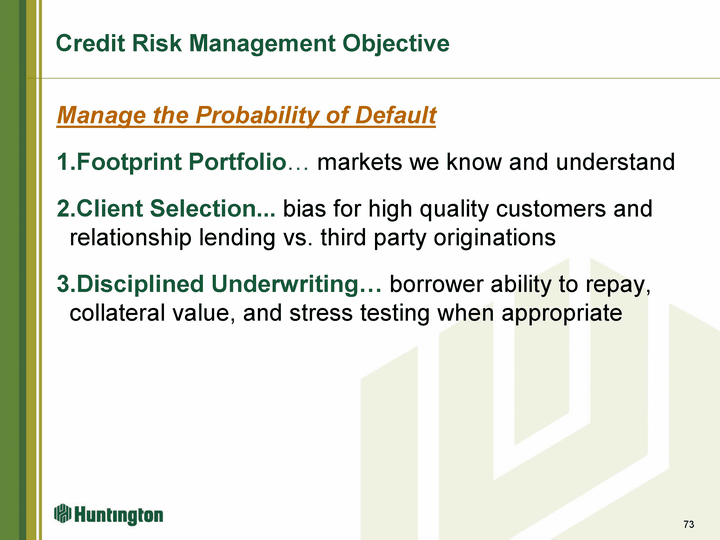 Credit Risk Management Objective

Manage the Probability of Default

1.Footprint Portfolio… markets we know and understand

2.Client Selection... bias for high quality customers and relationship lending vs. third party originations

3.Disciplined Underwriting… borrower ability to repay, collateral value, and stress testing when appropriate

Huntington

73